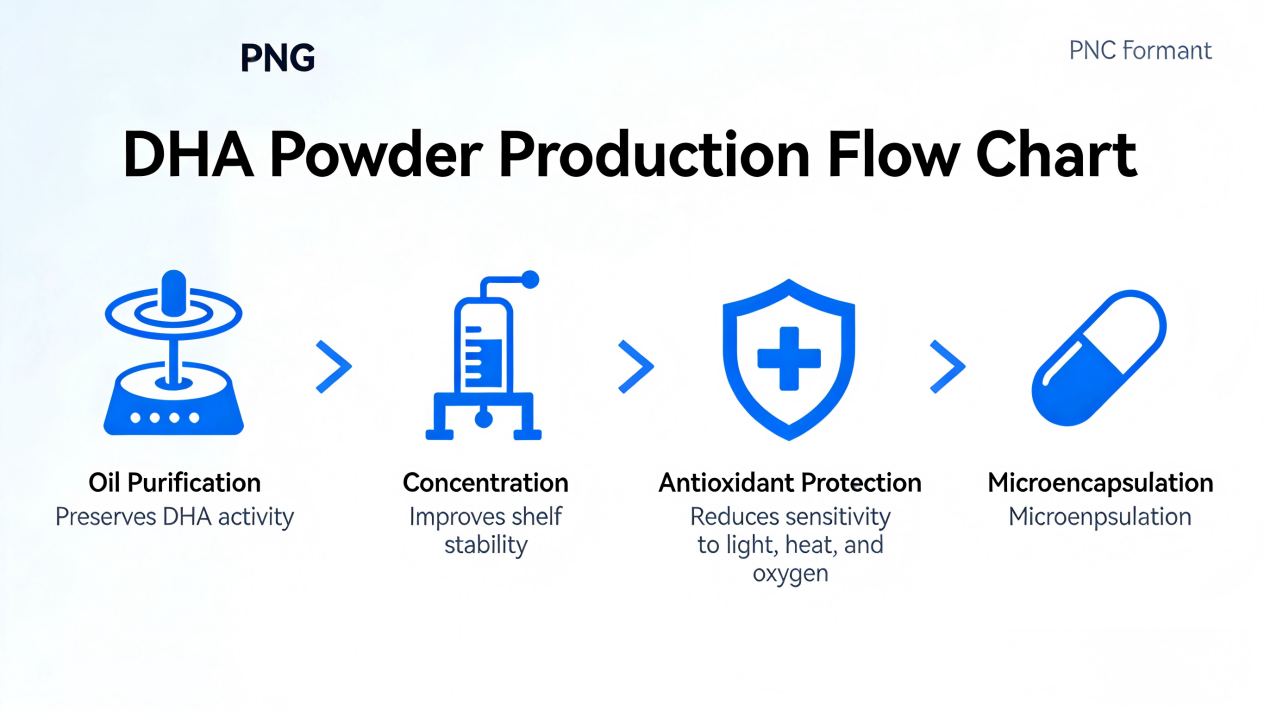 PNG

PNC Formant

DHA Powder Production Flow Chart

Oil Purification
Preserves DHA activity

Concentration
Improves shelf stability

Antioxidant Protection
Reduces sensitivity to light, heat, and oxygen

Microencapsulation
Microenpsulation